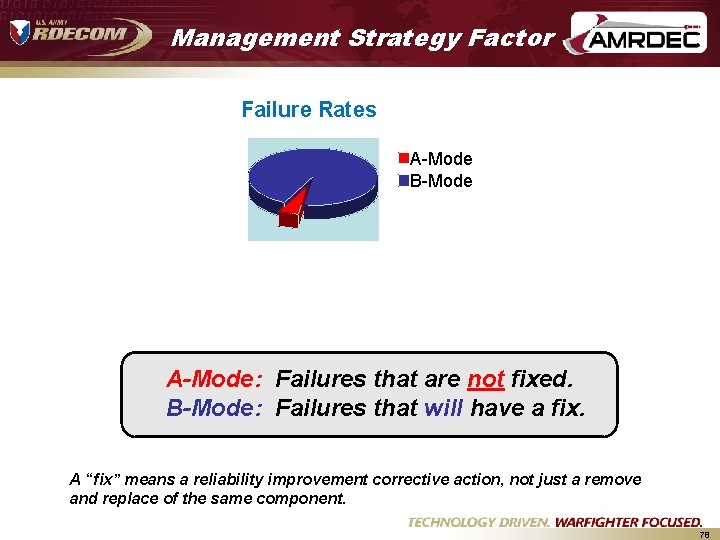 U.S. ARMY RDECOM

Management Strategy Factor

AMRDEC

Failure Rates

A-Mode
B-Mode

A-Mode: Failures that are not fixed.
B-Mode: Failures that will have a fix.

A "fix" means a reliability improvement corrective action, not just a remove and replace of the same component.

TECHNOLOGY DRIVEN. WARFIGHTER FOCUSED.

78